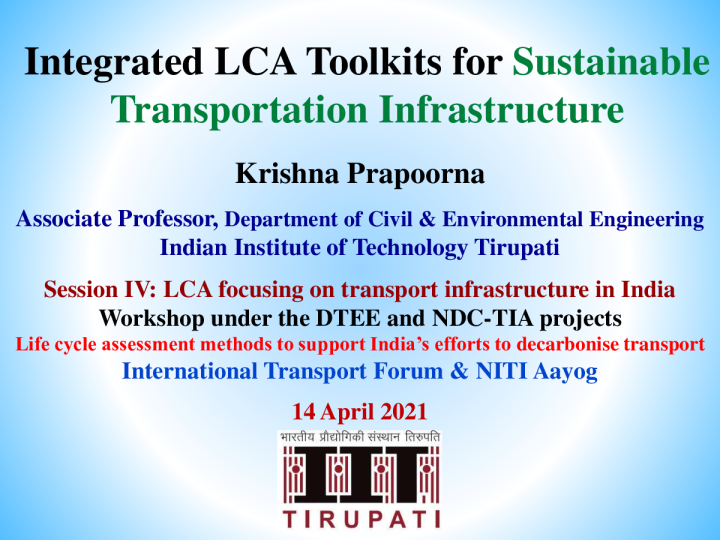 Integrated LCA Toolkits for Sustainable Transportation Infrastructure

Krishna Prapoorna

Associate Professor, Department of Civil & Environmental Engineering
Indian Institute of Technology Tirupati

Session IV: LCA focusing on transport infrastructure in India
Workshop under the DTEE and NDC-TIA projects
Life cycle assessment methods to support India's efforts to decarbonise transport
International Transport Forum & NITI Aayog

14 April 2021

भारतीय प्रौद्योगिकी संस्थान तिरुपति
IIT
TIRUPATI